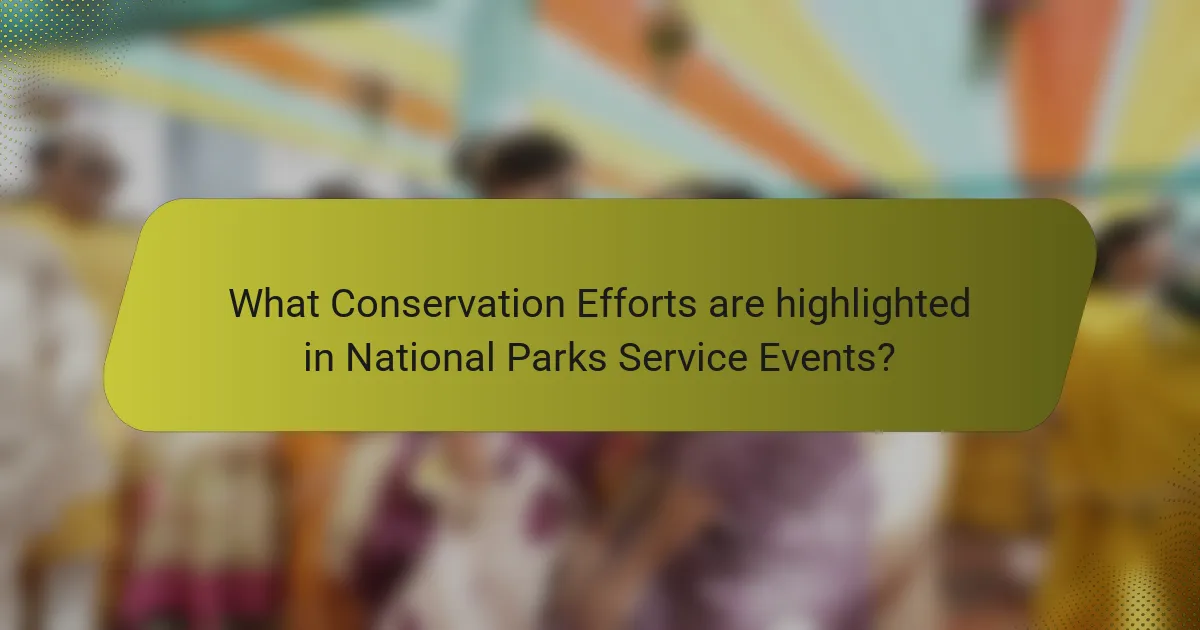 What Conservation Efforts are highlighted in National Parks Service Events?